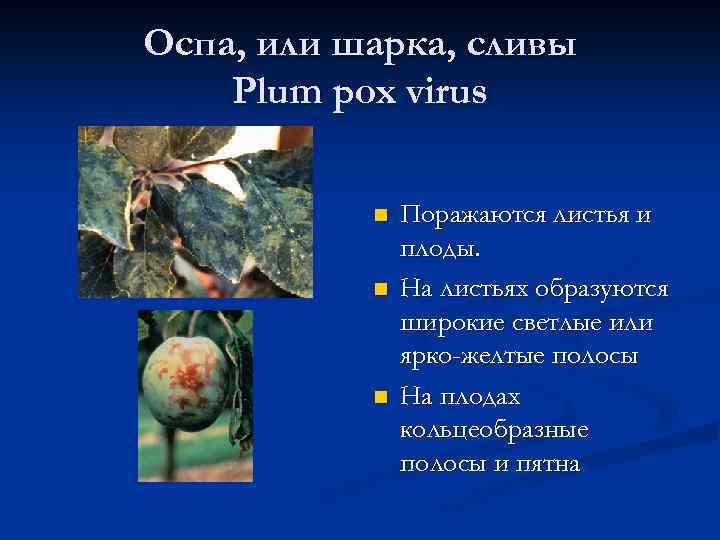 Оспа, или шарка, сливы
Plum pox virus

Поражаются листья и плоды.

На листьях образуются широкие светлые или ярко-желтые полосы

На плодах кольцеобразные полосы и пятна